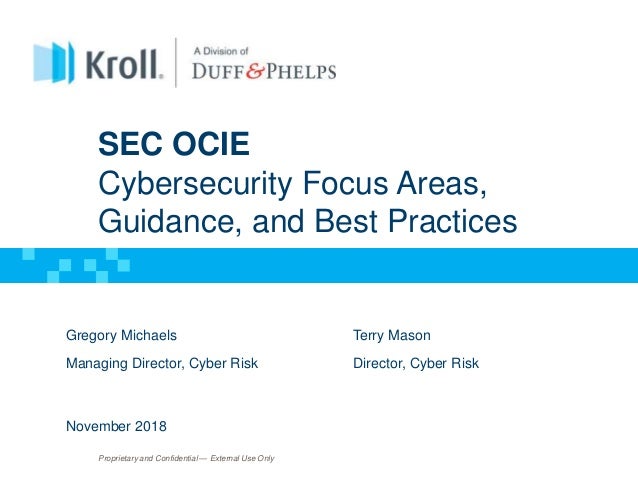 Kroll.

A Division of
DUFF&PHELPS

SEC OCIE
Cybersecurity Focus Areas, Guidance, and Best Practices

Gregory Michaels
Managing Director, Cyber Risk

Terry Mason
Director, Cyber Risk

November 2018

Proprietary and Confidential — External Use Only